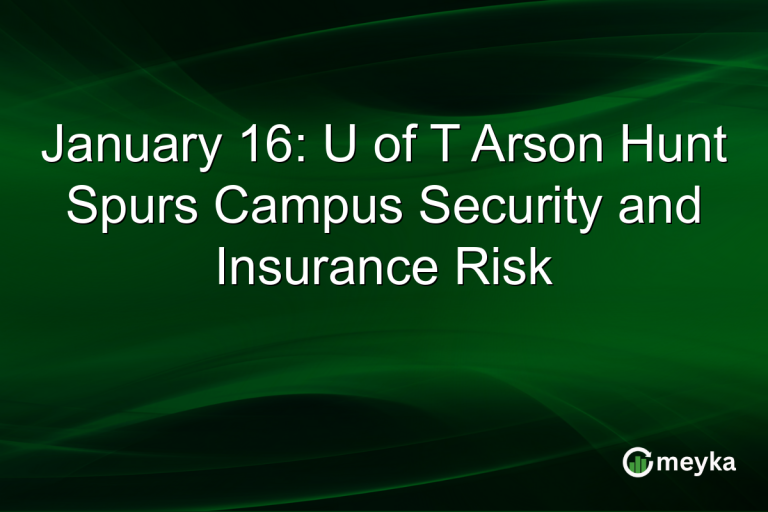 January 16: U of T Arson Hunt Spurs Campus Security and Insurance Risk

meyka